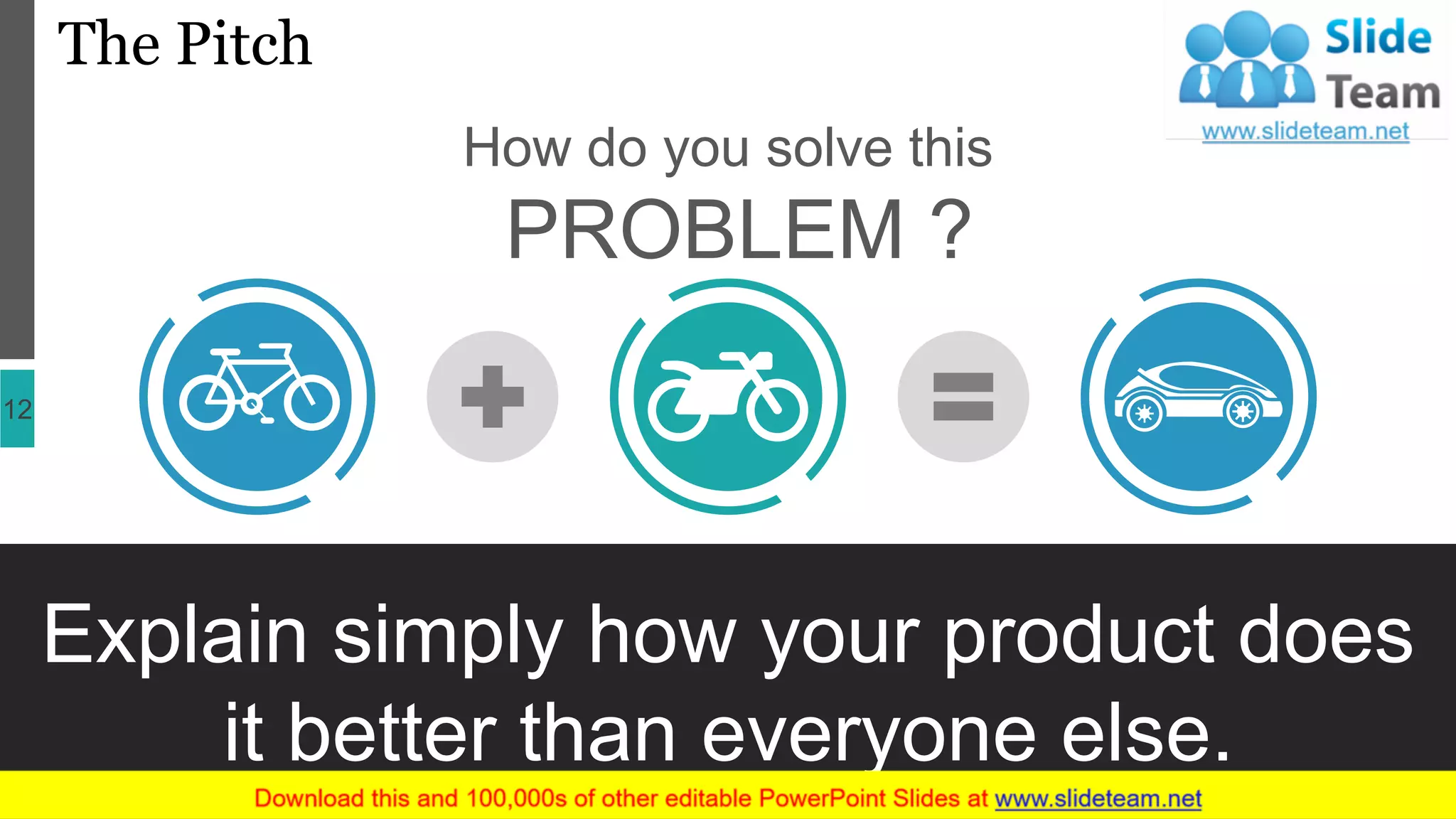 The Pitch

Slide Team
www.slideteam.net

How do you solve this
PROBLEM ?

12

Explain simply how your product does it better than everyone else.

Download this and 100,000s of other editable PowerPoint Slides at www.slideteam.net